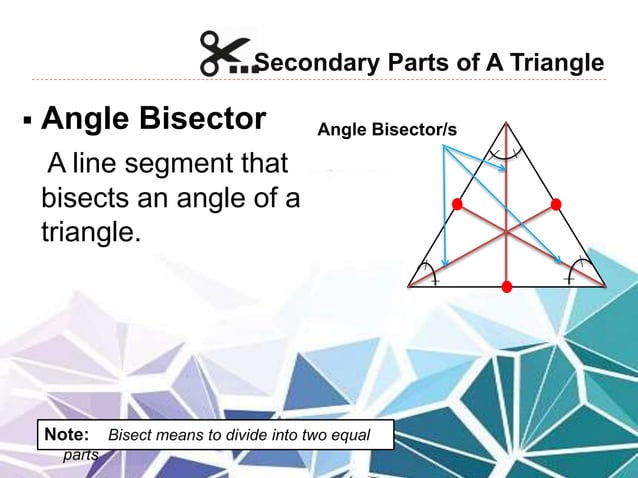 Secondary Parts of A Triangle

▪ Angle Bisector

A line segment that bisects an angle of a triangle.

Angle Bisector/s

Note: Bisect means to divide into two equal parts